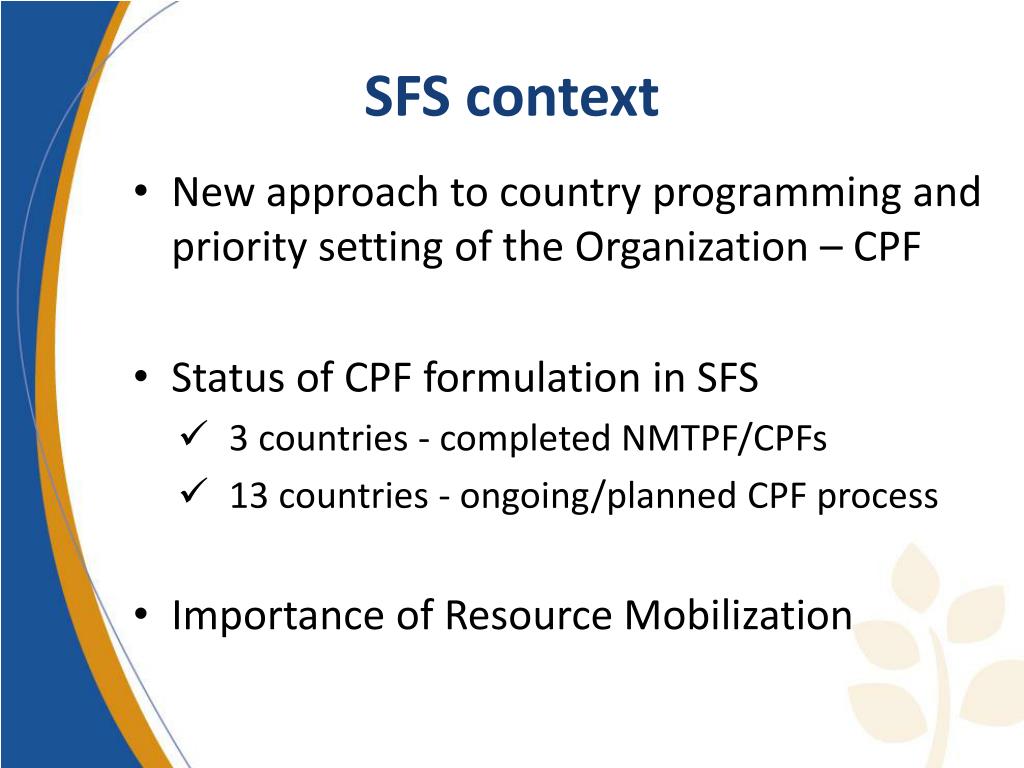 SFS context

• New approach to country programming and priority setting of the Organization – CPF

• Status of CPF formulation in SFS
✓ 3 countries - completed NMTPF/CPFs
✓ 13 countries - ongoing/planned CPF process

• Importance of Resource Mobilization